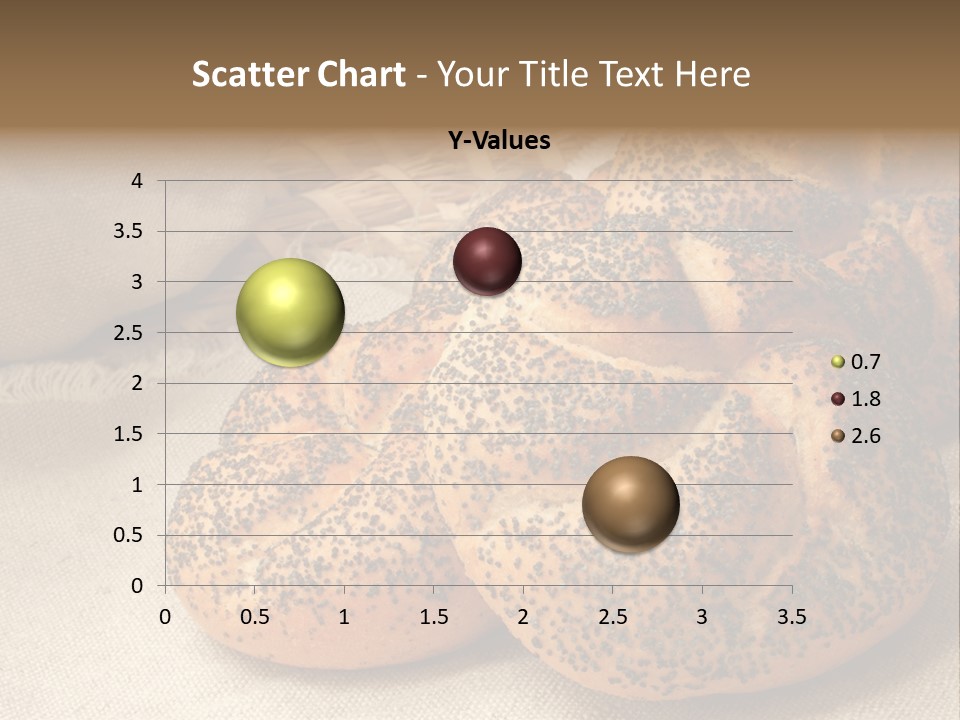 Scatter Chart - Your Title Text Here

Y-Values

4
3.5
3
2.5
2
1.5
1
0.5
0

0 0.5 1 1.5 2 2.5 3 3.5

0.7
1.8
2.6